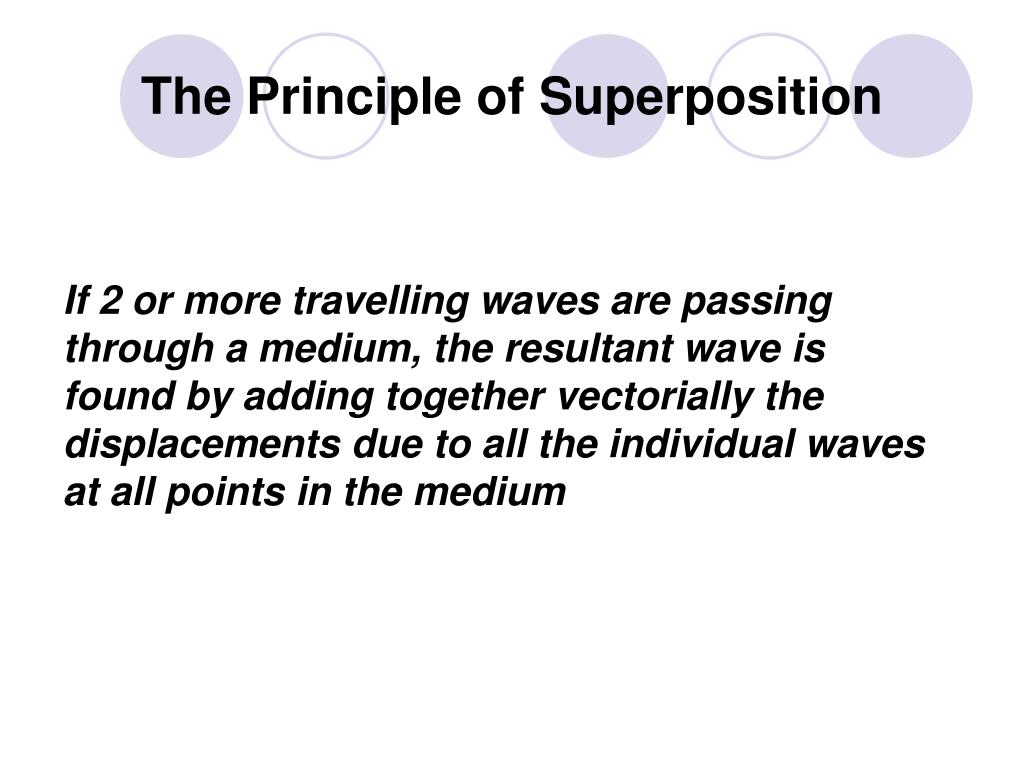 The Principle of Superposition

If 2 or more travelling waves are passing through a medium, the resultant wave is found by adding together vectorially the displacements due to all the individual waves at all points in the medium